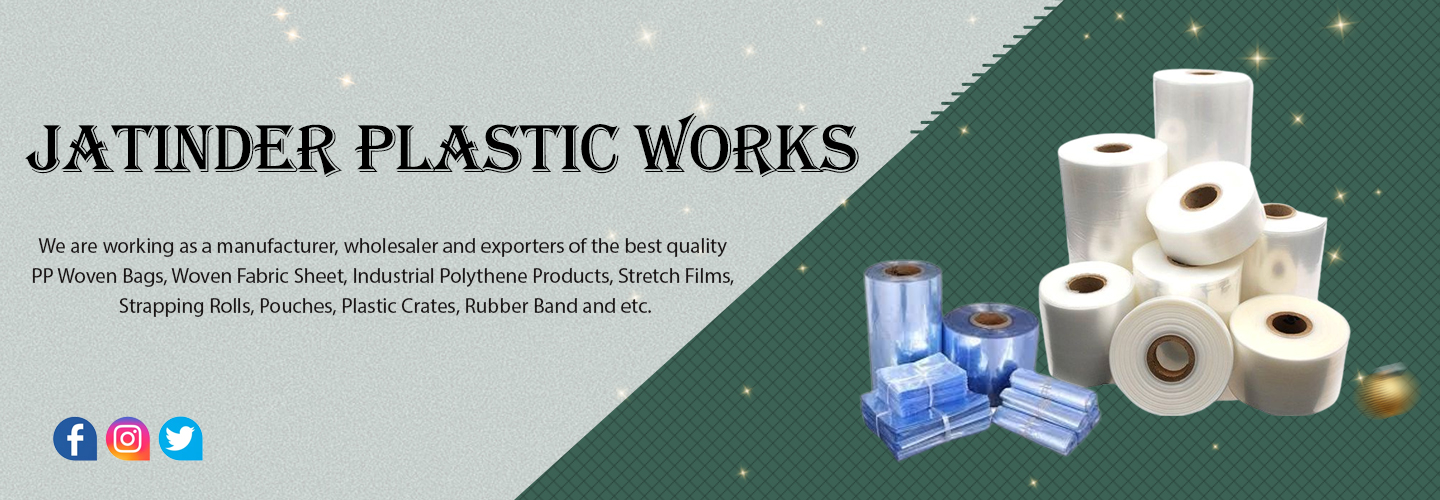 JATINDER PLASTIC WORKS

We are working as a manufacturer, wholesaler and exporters of the best quality PP Woven Bags, Woven Fabric Sheet, Industrial Polythene Products, Stretch Films, Strapping Rolls, Pouches, Plastic Crates, Rubber Band and etc.